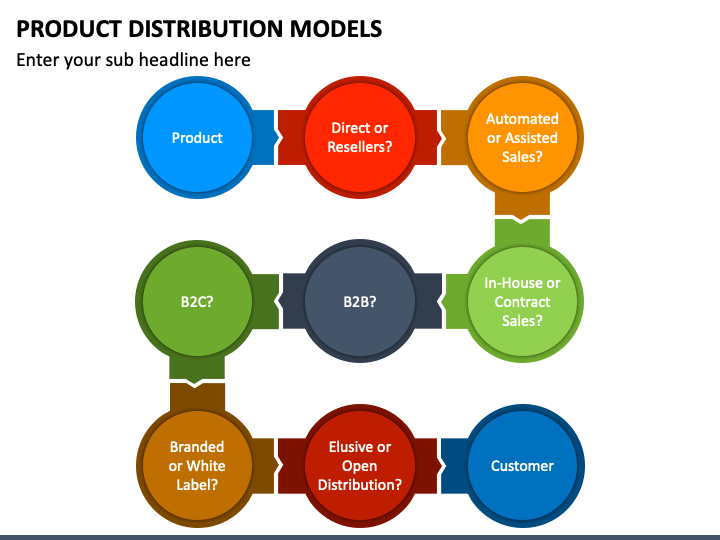 PRODUCT DISTRIBUTION MODELS

Enter your sub headline here

Product

Direct or Resellers?

Automated or Assisted Sales?

In-House or Contract Sales?

B2B?

B2C?

Branded or White Label?

Elusive or Open Distribution?

Customer